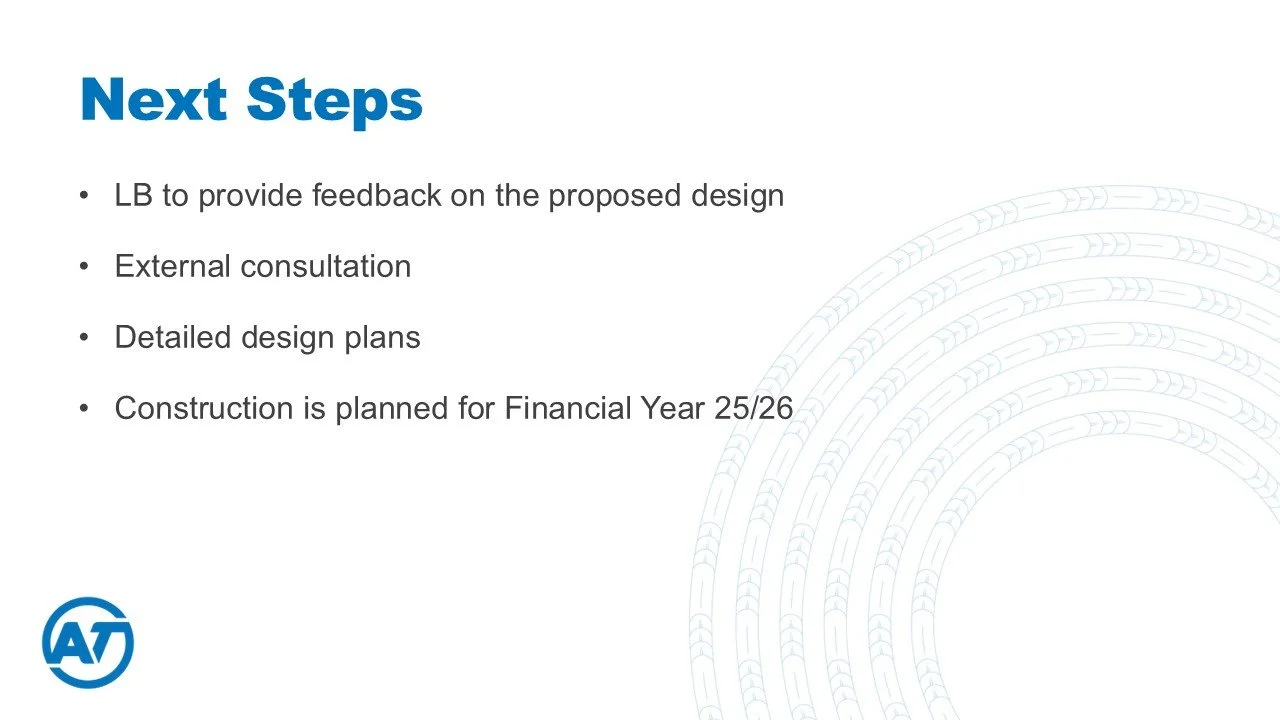 Next Steps

• LB to provide feedback on the proposed design

• External consultation

• Detailed design plans

• Construction is planned for Financial Year 25/26

AT